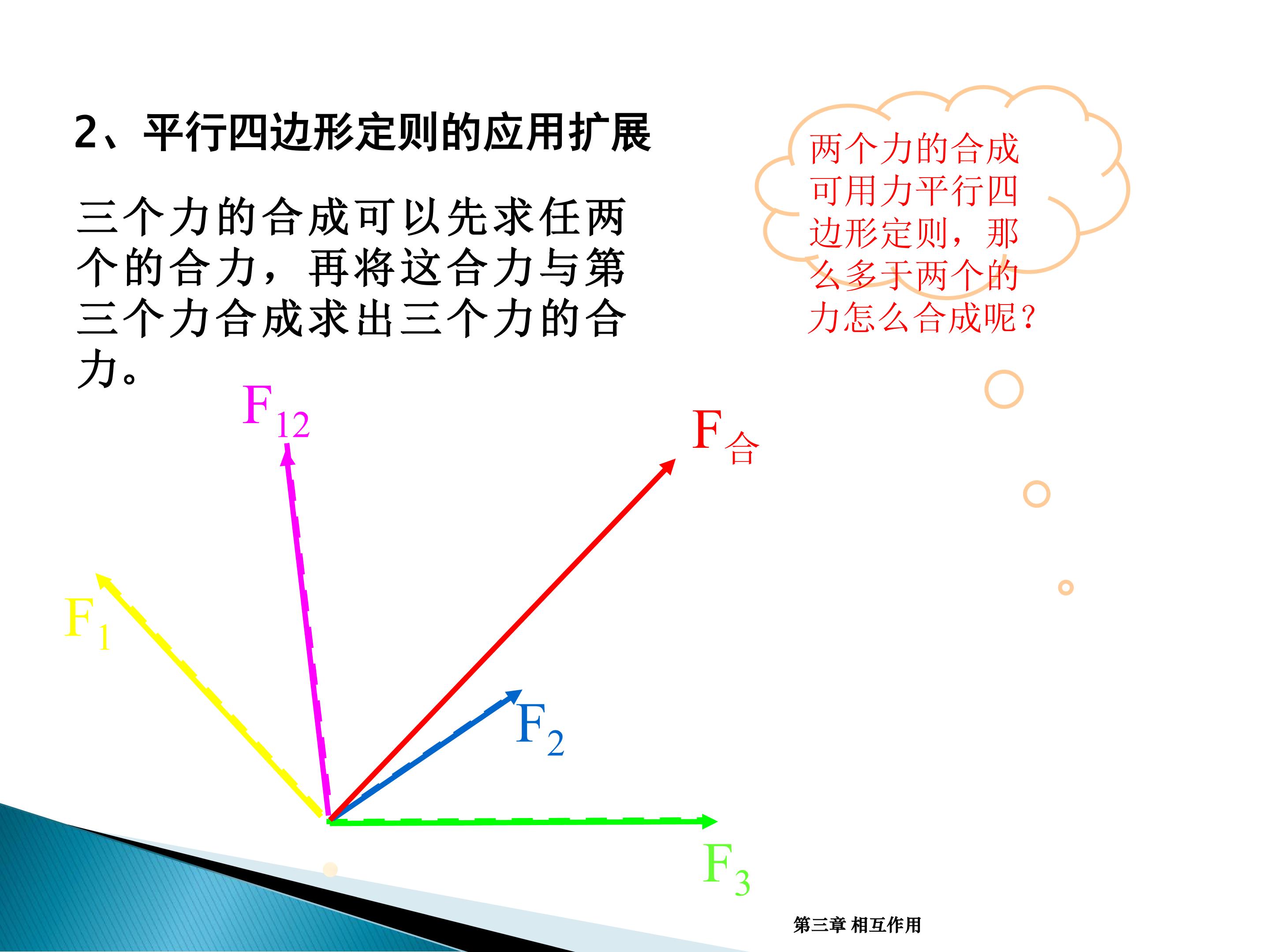 2、平行四边形定则的应用扩展

三个力的合成可以先求任两个的合力，再将这合力与第三个力合成求出三个力的合力。

两个力的合成可用力平行四边形定则，那么多于两个的力怎么合成呢？

$F_{12}$

$F_{合}$

$F_1$

$F_2$

$F_3$

第三章 相互作用